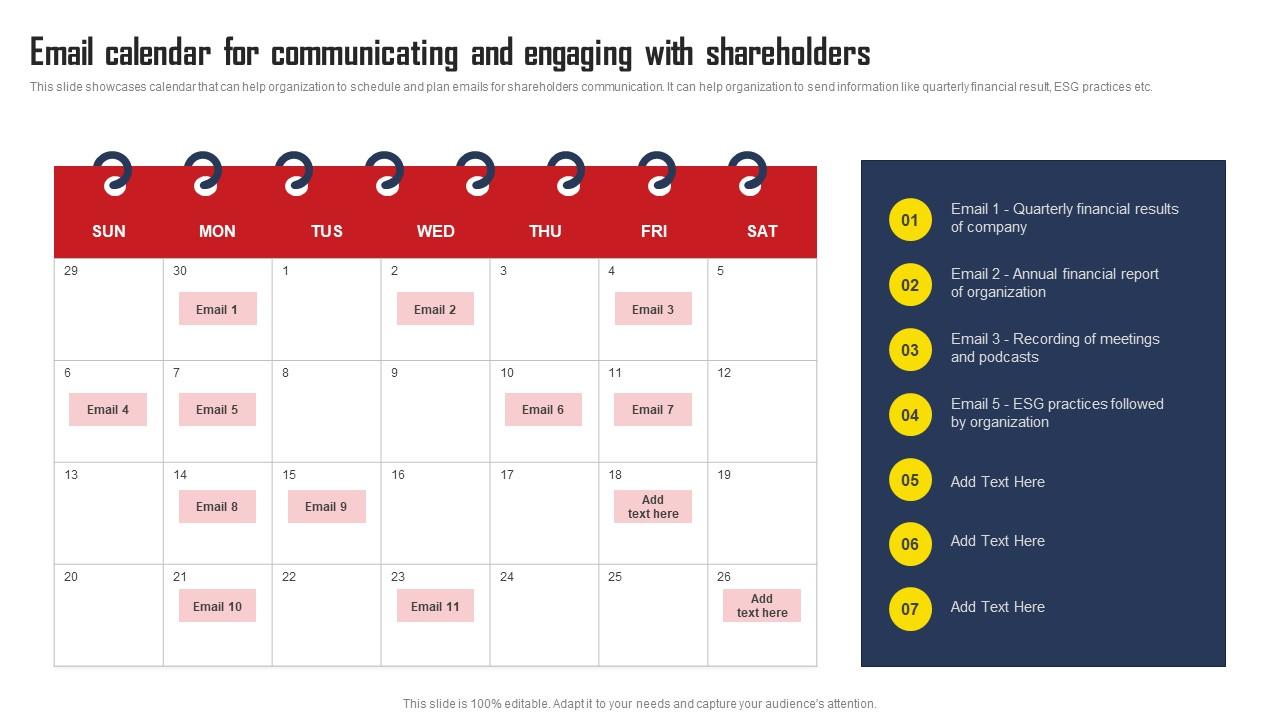 Email calendar for communicating and engaging with shareholders

This slide showcases calendar that can help organization to schedule and plan emails for shareholders communication. It can help organization to send information like quarterly financial result, ESG practices etc.

| SUN | MON | TUS | WED | THU | FRI | SAT |
|---|---|---|---|---|---|---|
| 29 | 30 Email 1 | 1 | 2 Email 2 | 3 | 4 Email 3 | 5 |
| 6 Email 4 | 7 Email 5 | 8 | 9 | 10 Email 6 | 11 Email 7 | 12 |
| 13 | 14 Email 8 | 15 Email 9 | 16 | 17 | 18 Add text here | 19 |
| 20 | 21 Email 10 | 22 | 23 Email 11 | 24 | 25 | 26 Add text here |

01 Email 1 - Quarterly financial results of company

02 Email 2 - Annual financial report of organization

03 Email 3 - Recording of meetings and podcasts

04 Email 5 - ESG practices followed by organization

05 Add Text Here

06 Add Text Here

07 Add Text Here

This slide is 100% editable. Adapt it to your needs and capture your audience's attention.